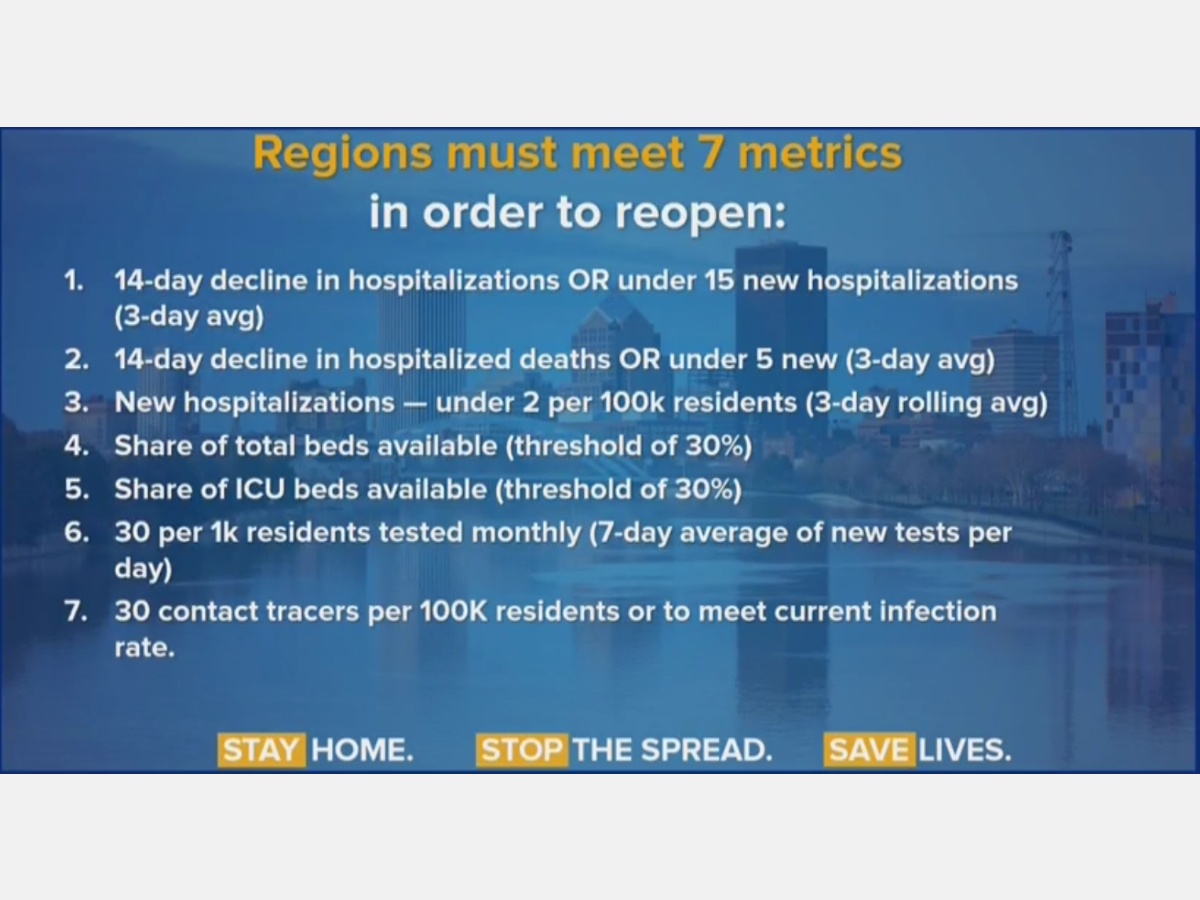 Regions must meet 7 metrics
in order to reopen:

1. 14-day decline in hospitalizations OR under 15 new hospitalizations (3-day avg)
2. 14-day decline in hospitalized deaths OR under 5 new (3-day avg)
3. New hospitalizations — under 2 per 100k residents (3-day rolling avg)
4. Share of total beds available (threshold of 30%)
5. Share of ICU beds available (threshold of 30%)
6. 30 per 1k residents tested monthly (7-day average of new tests per day)
7. 30 contact tracers per 100K residents or to meet current infection rate.

STAY HOME. STOP THE SPREAD. SAVE LIVES.